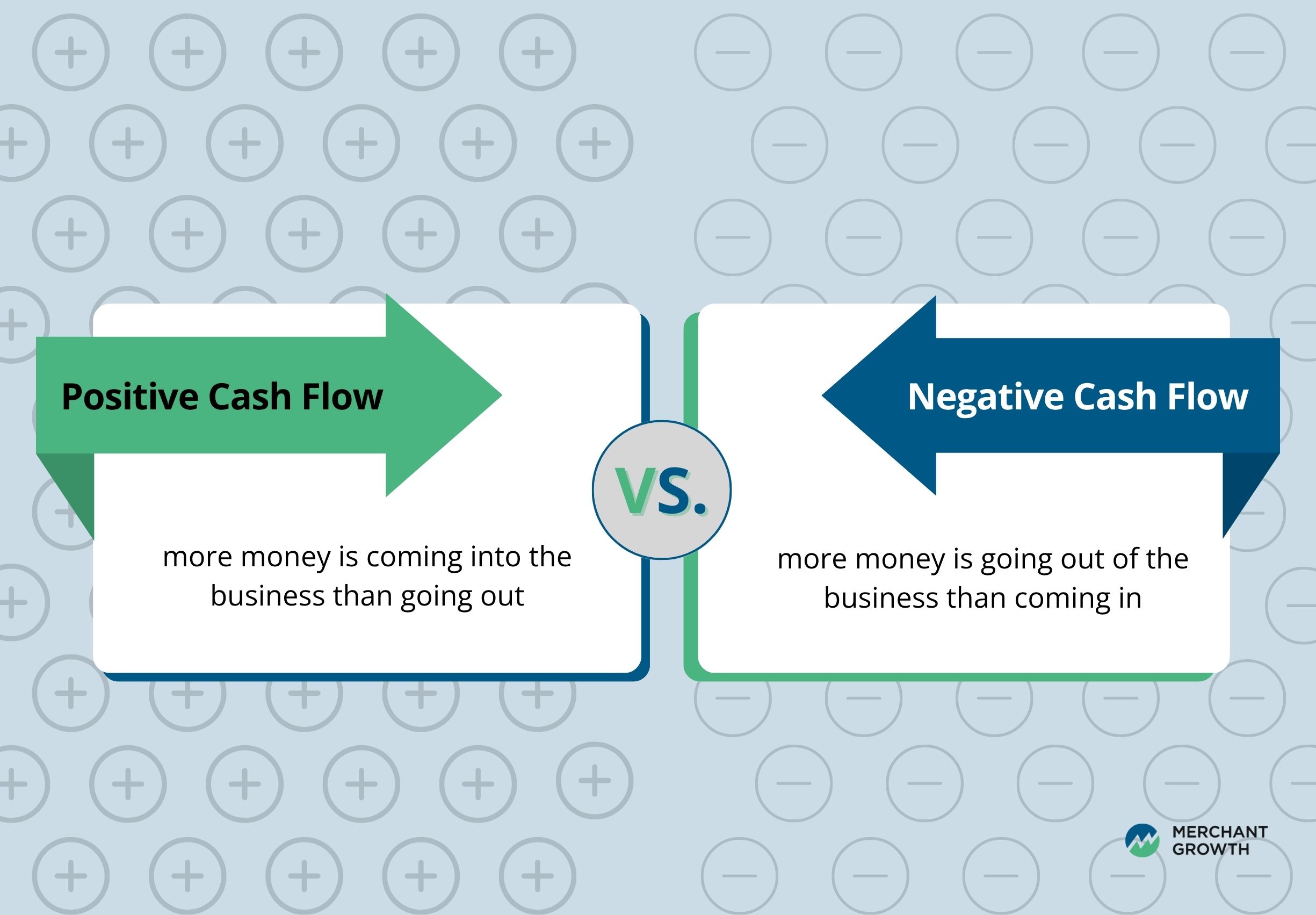 Positive Cash Flow

more money is coming into the business than going out

VS.

Negative Cash Flow

more money is going out of the business than coming in

MERCHANT GROWTH